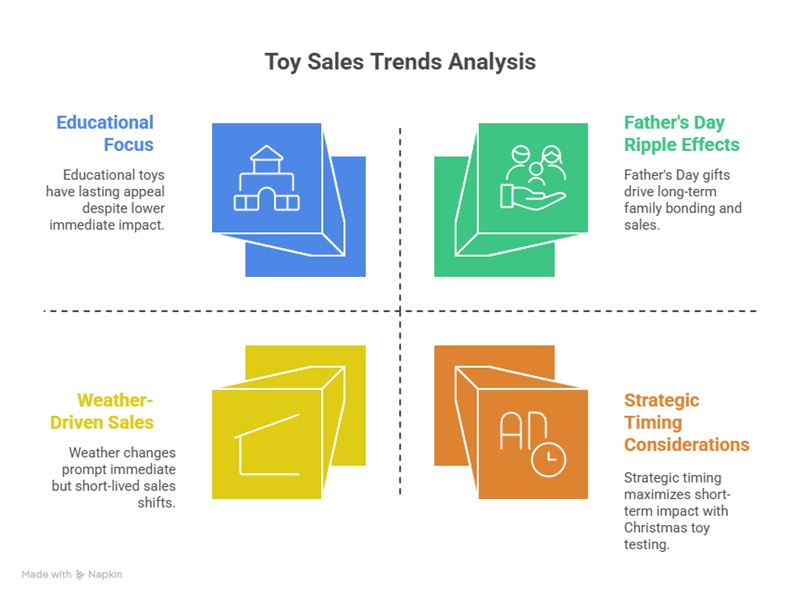 Toy Sales Trends Analysis

Educational Focus

Educational toys have lasting appeal despite lower immediate impact.

Father's Day Ripple Effects

Father's Day gifts drive long-term family bonding and sales.

Weather-Driven Sales

Weather changes prompt immediate but short-lived sales shifts.

Strategic Timing Considerations

Strategic timing maximizes short-term impact with Christmas toy testing.

Made with Napkin